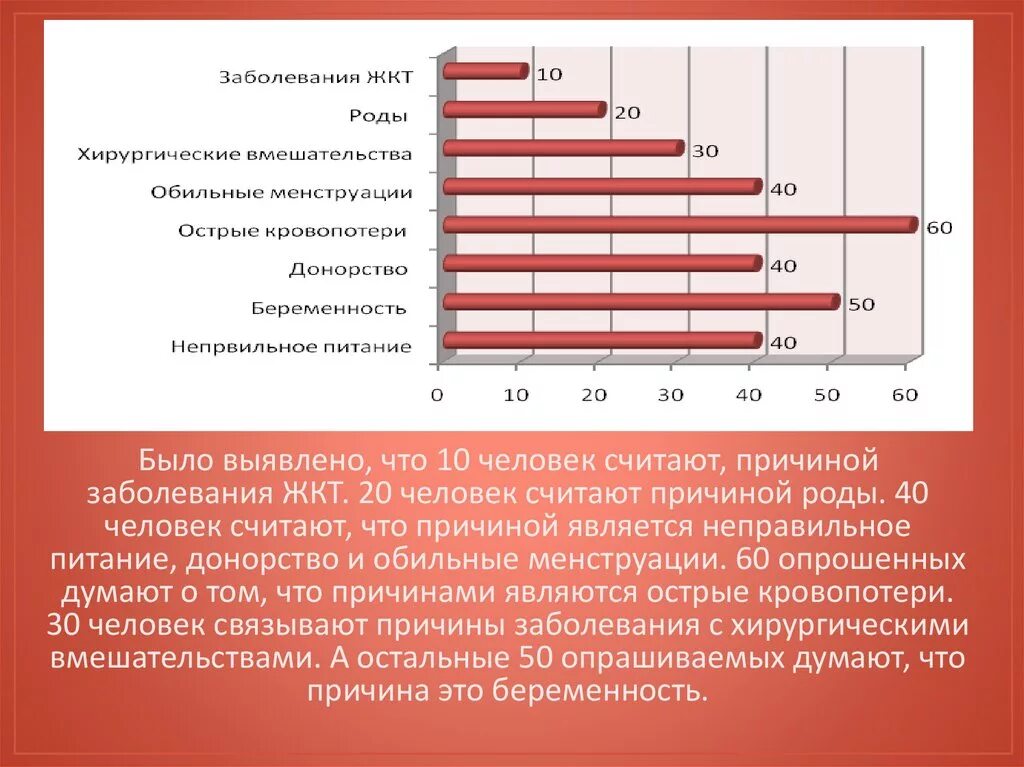 Заболевания ЖКТ 10
Роды 20
Хирургические вмешательства 30
Обильные менструации 40
Острые кровопотери 60
Донорство 40
Беременность 50
Непрвильное питание 40

0 10 20 30 40 50 60

Было выявлено, что 10 человек считают, причиной заболевания ЖКТ. 20 человек считают причиной роды. 40 человек считают, что причиной является неправильное питание, донорство и обильные менструации. 60 опрошенных думают о том, что причинами являются острые кровопотери. 30 человек связывают причины заболевания с хирургическими вмешательствами. А остальные 50 опрашиваемых думают, что причина это беременность.